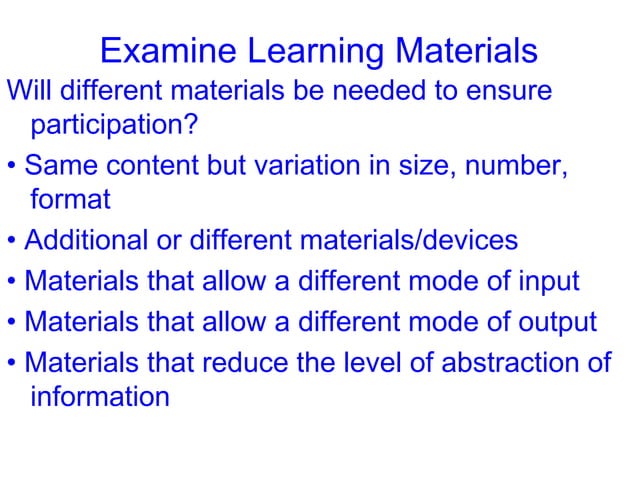 Examine Learning Materials

Will different materials be needed to ensure participation?

• Same content but variation in size, number, format

• Additional or different materials/devices

• Materials that allow a different mode of input

• Materials that allow a different mode of output

• Materials that reduce the level of abstraction of information